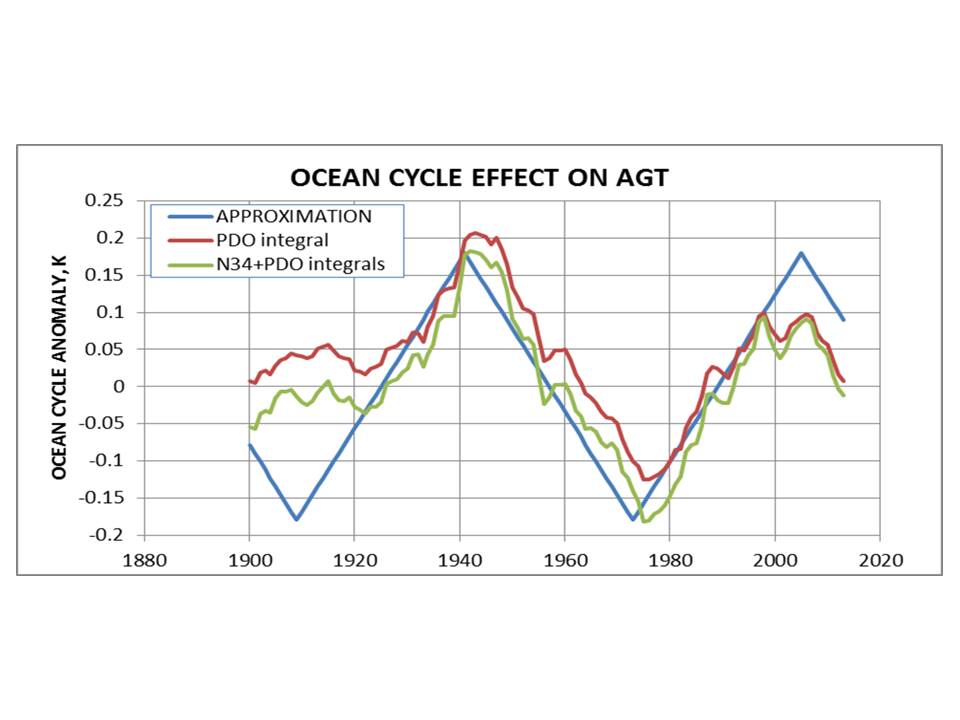 OCEAN CYCLE EFFECT ON AGT

APPROXIMATION
PDO integral
N34+PDO integrals

OCEAN CYCLE ANOMALY, K

0.25
0.2
0.15
0.1
0.05
0
-0.05
-0.1
-0.15
-0.2

1880
1900
1920
1940
1960
1980
2000
2020